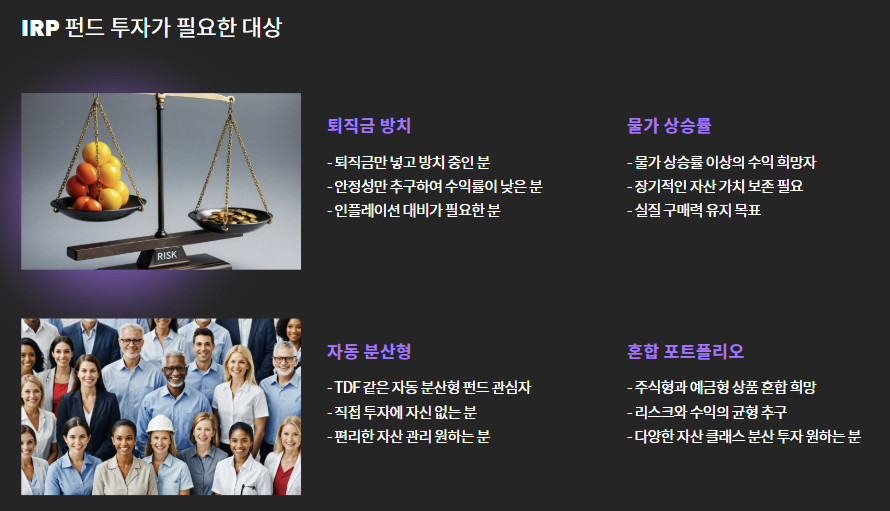 IRP 펀드 투자가 필요한 대상

RISK

퇴직금 방치

- 퇴직금만 넣고 방치 중인 분
- 안정성만 추구하여 수익률이 낮은 분
- 인플레이션 대비가 필요한 분

물가 상승률

- 물가 상승률 이상의 수익 희망자
- 장기적인 자산 가치 보존 필요
- 실질 구매력 유지 목표

자동 분산형

- TDF 같은 자동 분산형 펀드 관심자
- 직접 투자에 자신 없는 분
- 편리한 자산 관리 원하는 분

혼합 포트폴리오

- 주식형과 예금형 상품 혼합 희망
- 리스크와 수익의 균형 추구
- 다양한 자산 클래스 분산 투자 원하는 분